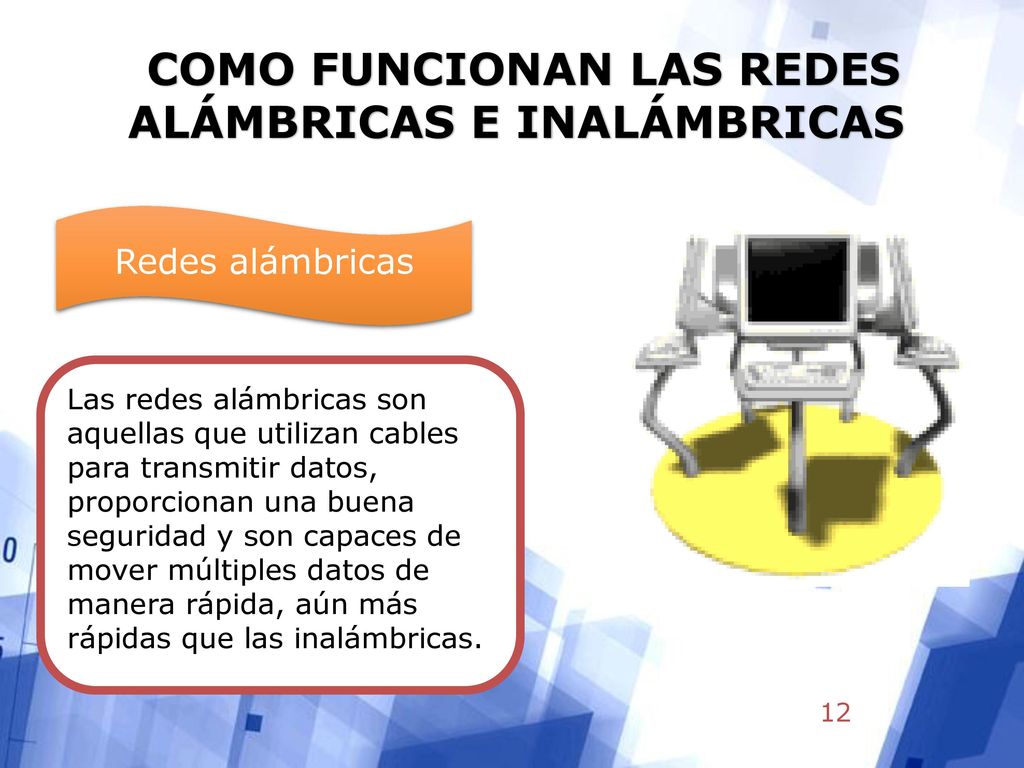 COMO FUNCIONAN LAS REDES ALÁMBRICAS E INALÁMBRICAS

Redes alámbricas

Las redes alámbricas son aquellas que utilizan cables para transmitir datos, proporcionan una buena seguridad y son capaces de mover múltiples datos de manera rápida, aún más rápidas que las inalámbricas.

12